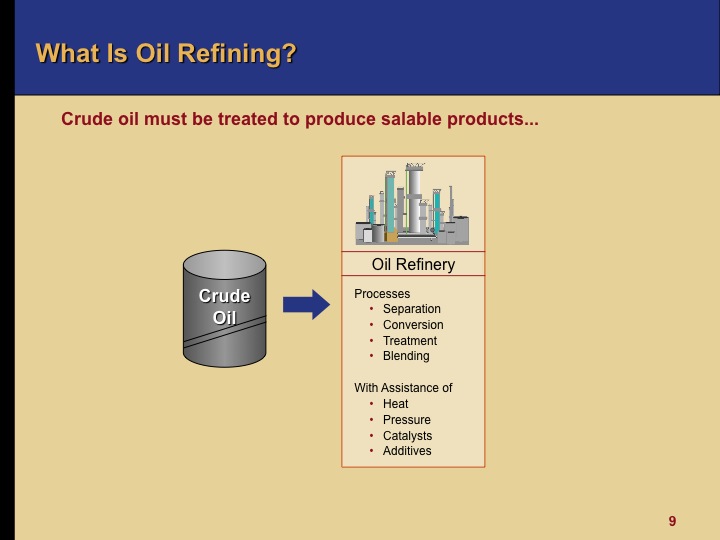 What Is Oil Refining?

Crude oil must be treated to produce salable products...

Crude Oil

Oil Refinery

Processes
• Separation
• Conversion
• Treatment
• Blending

With Assistance of
• Heat
• Pressure
• Catalysts
• Additives

9